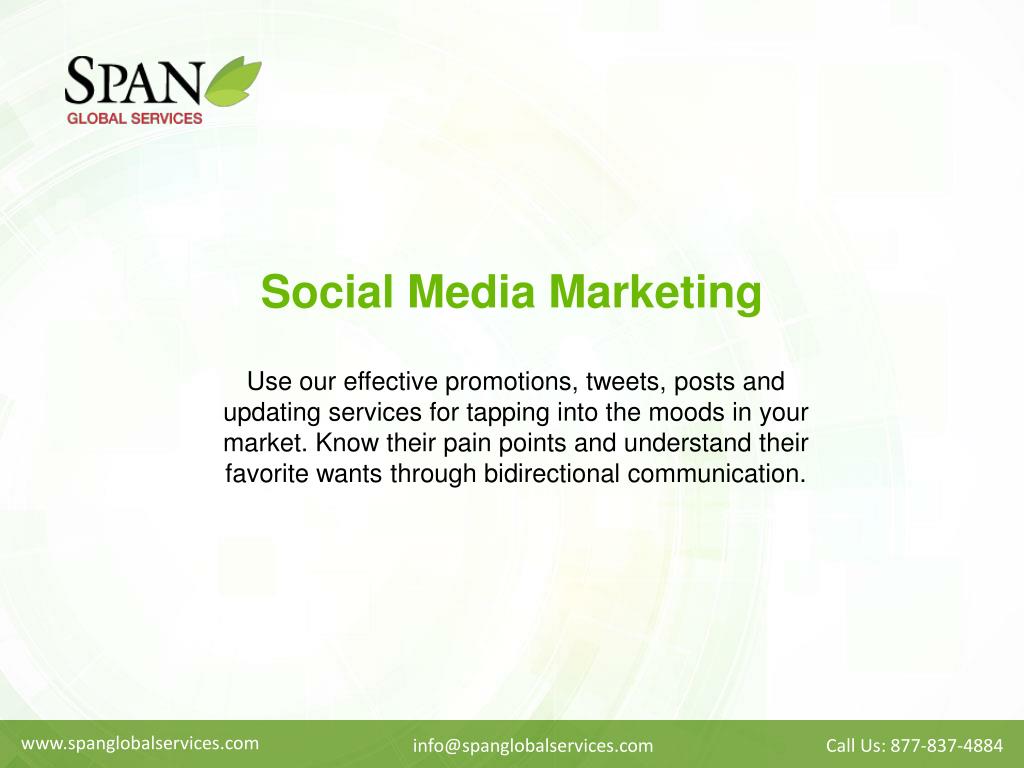 SPAN
GLOBAL SERVICES

Social Media Marketing

Use our effective promotions, tweets, posts and updating services for tapping into the moods in your market. Know their pain points and understand their favorite wants through bidirectional communication.

www.spanglobalservices.com
info@spanglobalservices.com
Call Us: 877-837-4884